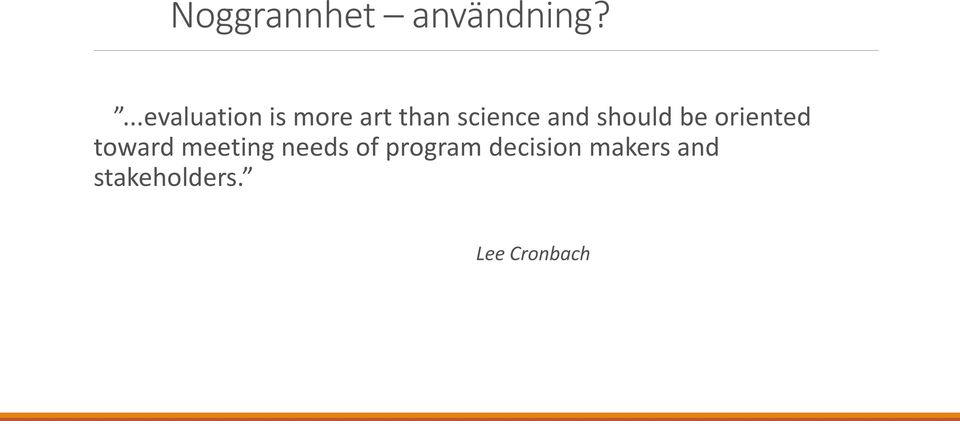 Noggrannhet – användning?

”...evaluation is more art than science and should be oriented toward meeting needs of program decision makers and stakeholders.”

Lee Cronbach